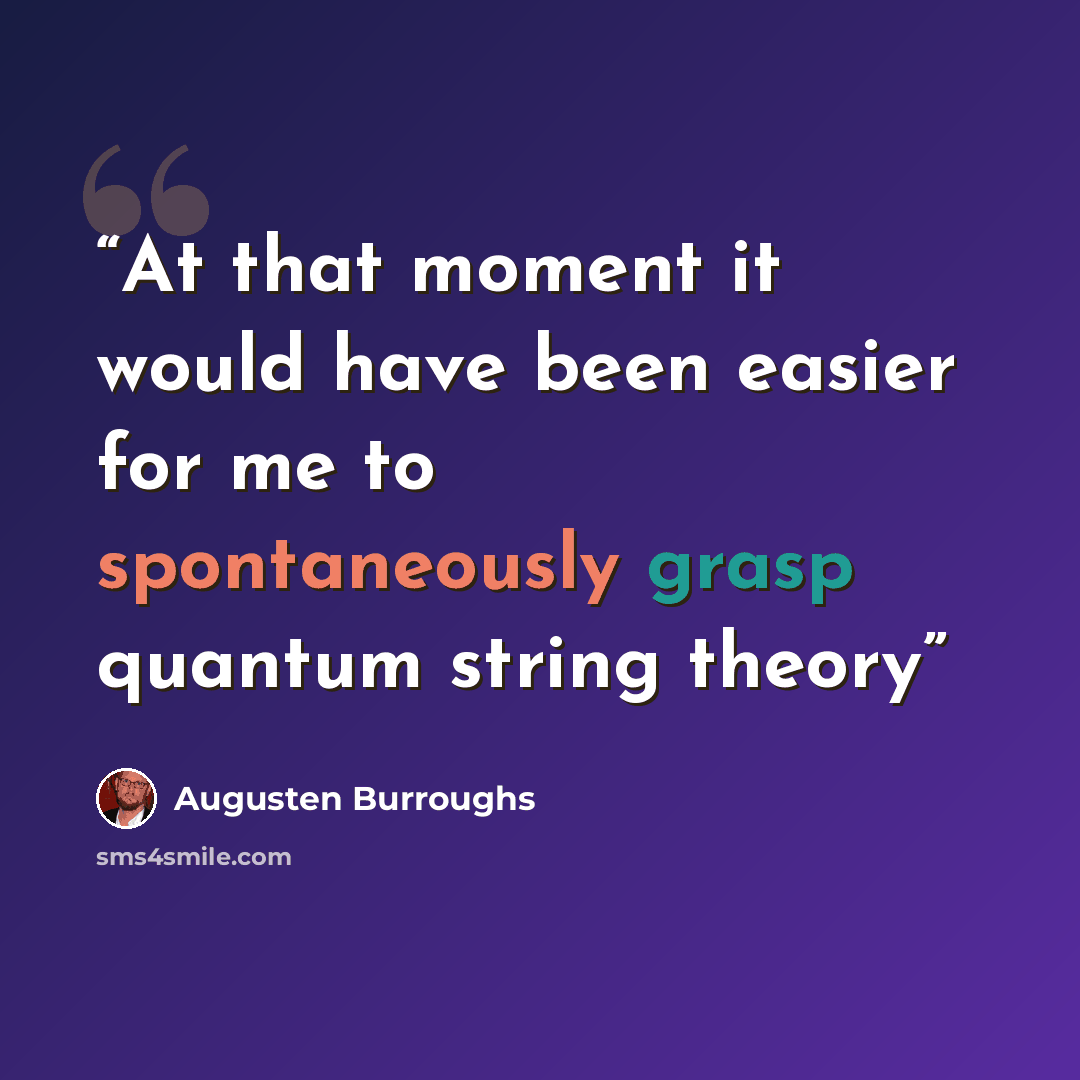 "At that moment it would have been easier for me to spontaneously grasp quantum string theory"

Augusten Burroughs

sms4smile.com